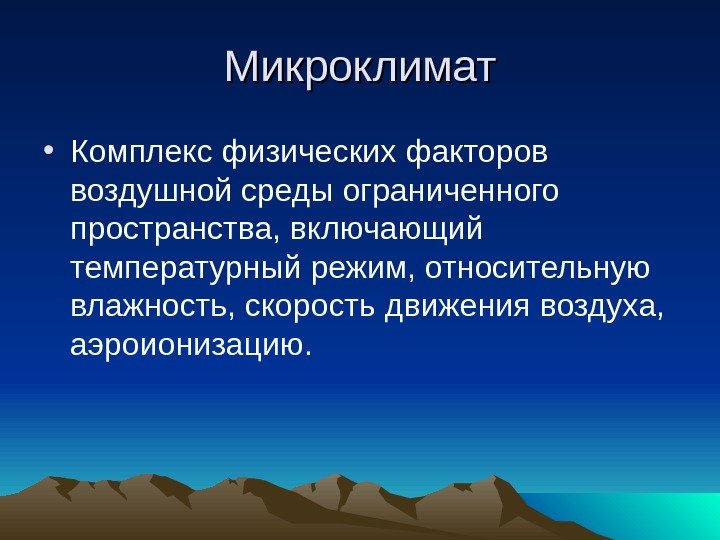 Микроклимат

• Комплекс физических факторов воздушной среды ограниченного пространства, включающий температурный режим, относительную влажность, скорость движения воздуха, аэроионизацию.